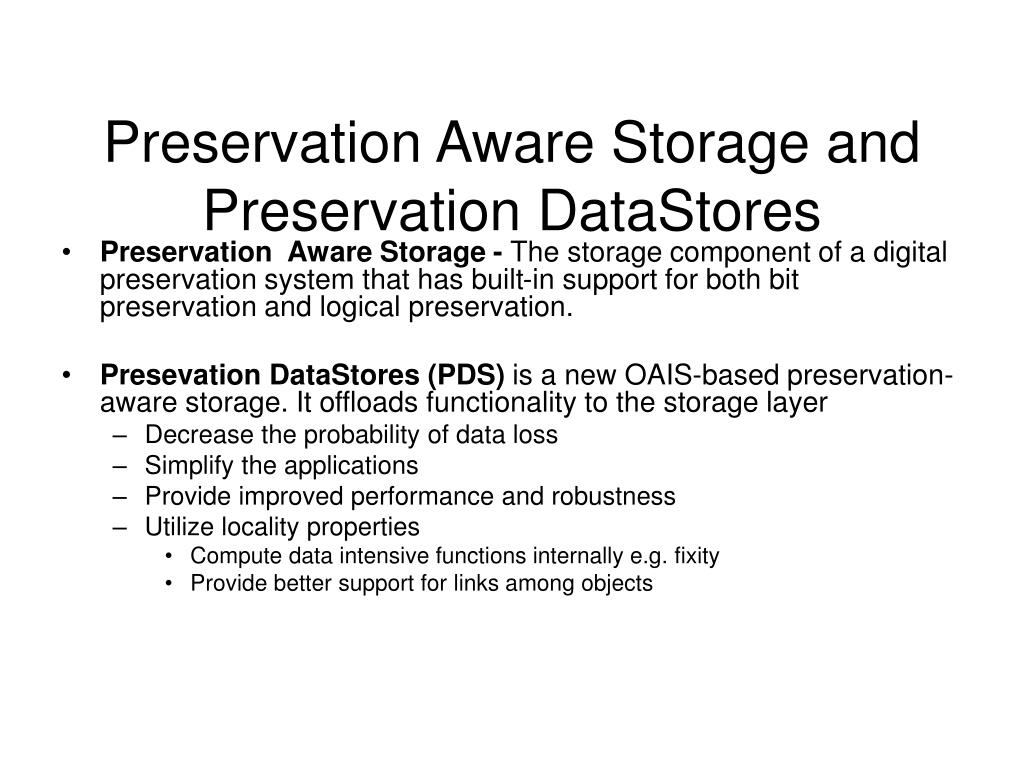 Preservation Aware Storage and Preservation DataStores

• Preservation Aware Storage - The storage component of a digital preservation system that has built-in support for both bit preservation and logical preservation.

• Presevation DataStores (PDS) is a new OAIS-based preservation-aware storage. It offloads functionality to the storage layer
– Decrease the probability of data loss
– Simplify the applications
– Provide improved performance and robustness
– Utilize locality properties
• Compute data intensive functions internally e.g. fixity
• Provide better support for links among objects